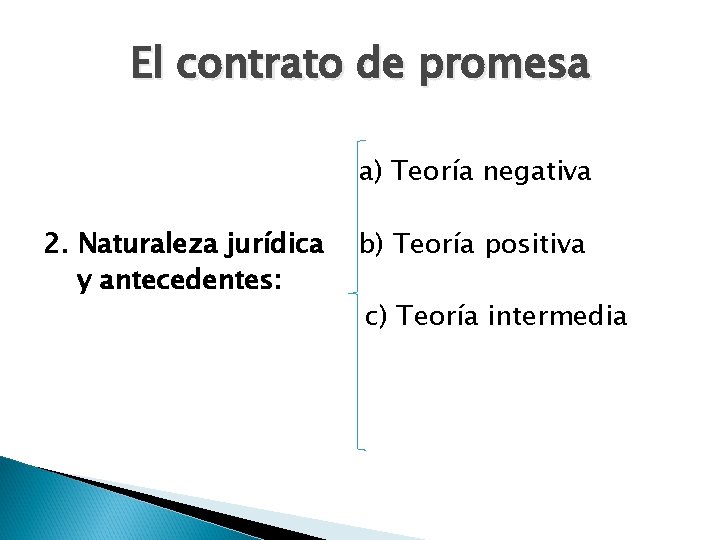 El contrato de promesa

2. Naturaleza jurídica y antecedentes:

a) Teoría negativa

b) Teoría positiva

c) Teoría intermedia